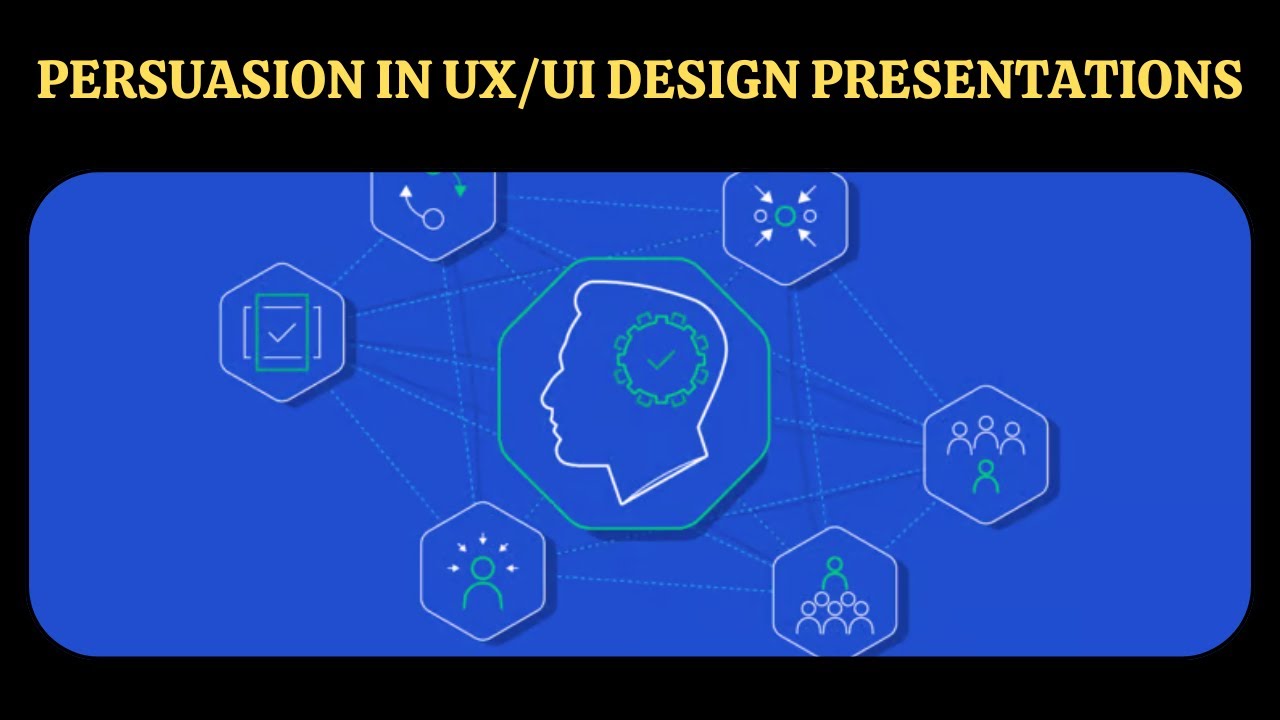 PERSUASION IN UX/UI DESIGN PRESENTATIONS